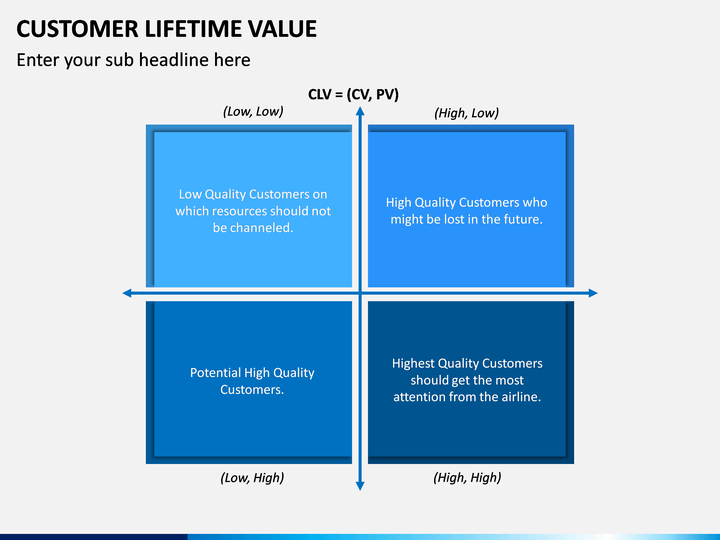 CUSTOMER LIFETIME VALUE

Enter your sub headline here

CLV = (CV, PV)

(Low, Low)

(High, Low)

Low Quality Customers on which resources should not be channeled.

High Quality Customers who might be lost in the future.

Potential High Quality Customers.

Highest Quality Customers should get the most attention from the airline.

(Low, High)

(High, High)